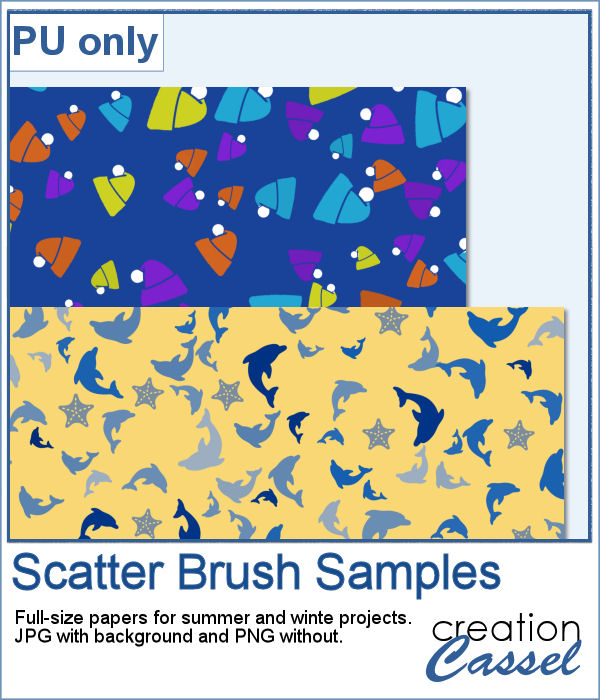 PU only

Scatter Brush Samples

Full-size papers for summer and winte projects. JPG with background and PNG without.

creation Cassel